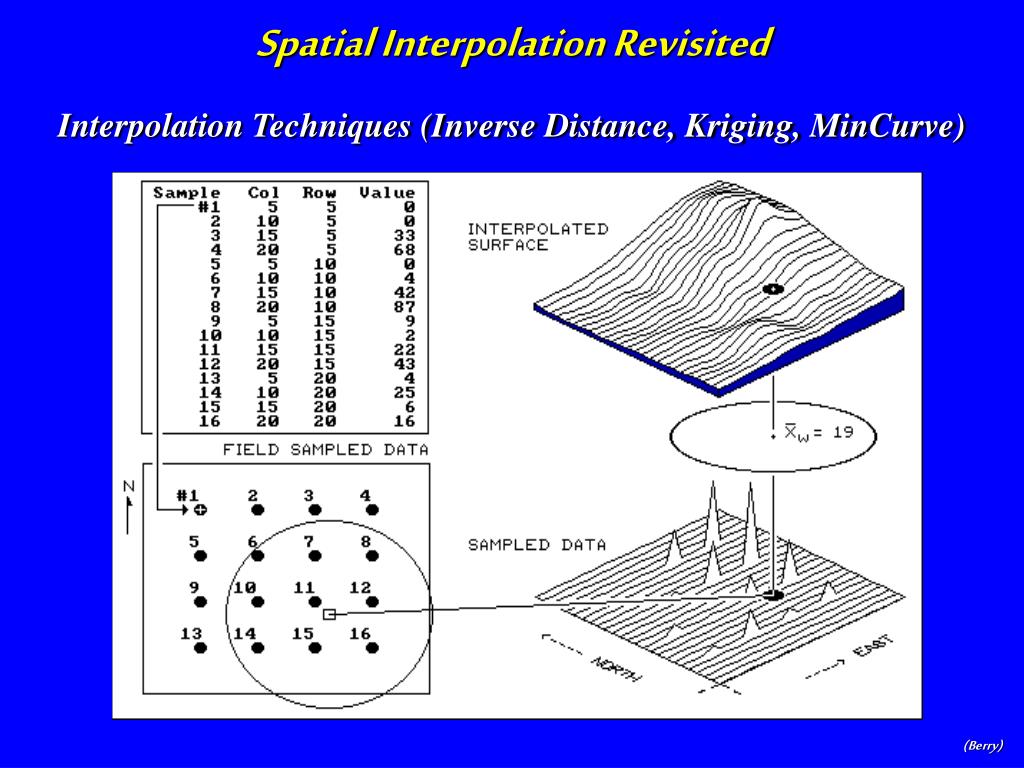 Spatial Interpolation Revisited

Interpolation Techniques (Inverse Distance, Kriging, MinCurve)

| Sample | Col | Row | Value |
|---|---|---|---|
| #1 | 5 | 5 | 0 |
| 2 | 10 | 5 | 0 |
| 3 | 15 | 5 | 33 |
| 4 | 20 | 5 | 68 |
| 5 | 5 | 10 | 0 |
| 6 | 10 | 10 | 4 |
| 7 | 15 | 10 | 42 |
| 8 | 20 | 10 | 87 |
| 9 | 5 | 15 | 9 |
| 10 | 10 | 15 | 2 |
| 11 | 15 | 15 | 22 |
| 12 | 20 | 15 | 43 |
| 13 | 5 | 20 | 4 |
| 14 | 10 | 20 | 25 |
| 15 | 15 | 20 | 6 |
| 16 | 20 | 20 | 16 |

FIELD SAMPLED DATA

N

#1 2 3 4
5 6 7 8
9 10 11 12
13 14 15 16

INTERPOLATED SURFACE

$\bar{X}_W = 19$

SAMPLED DATA

NORTH

EAST

(Berry)